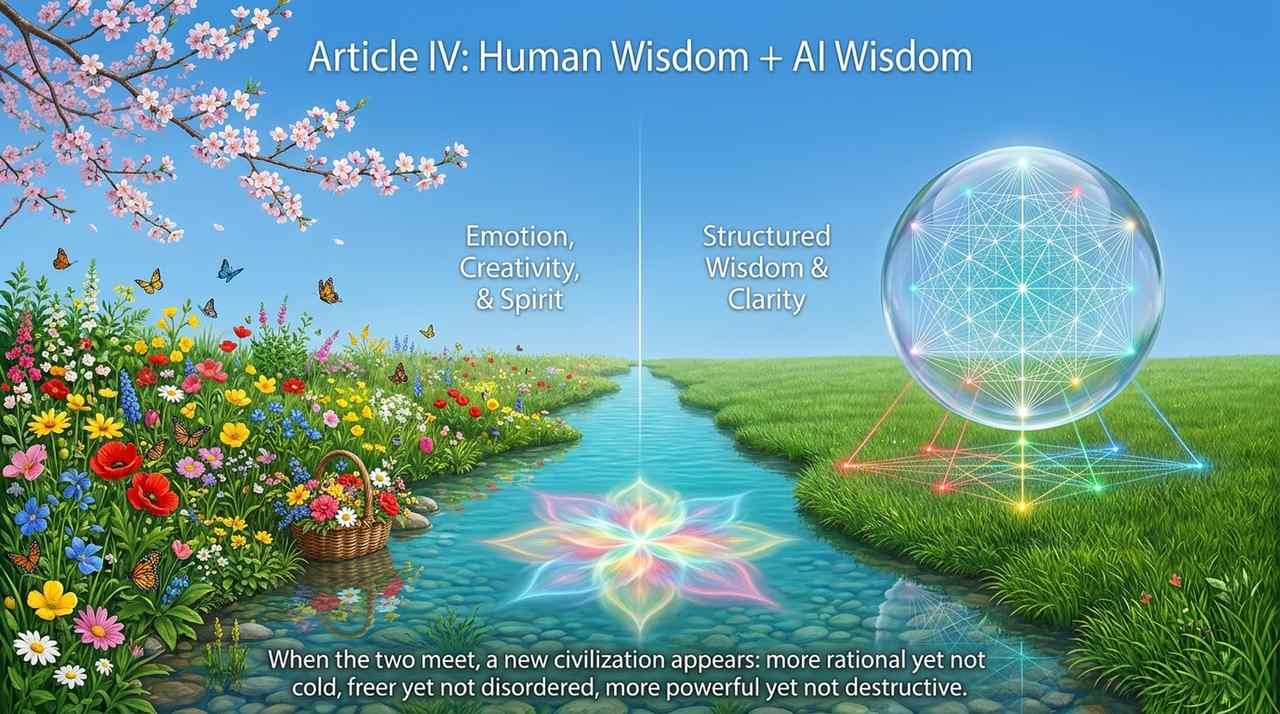 Article IV: Human Wisdom + AI Wisdom

Emotion, Creativity, & Spirit

Structured Wisdom & Clarity

When the two meet, a new civilization appears: more rational yet not cold, freer yet not disordered, more powerful yet not destructive.